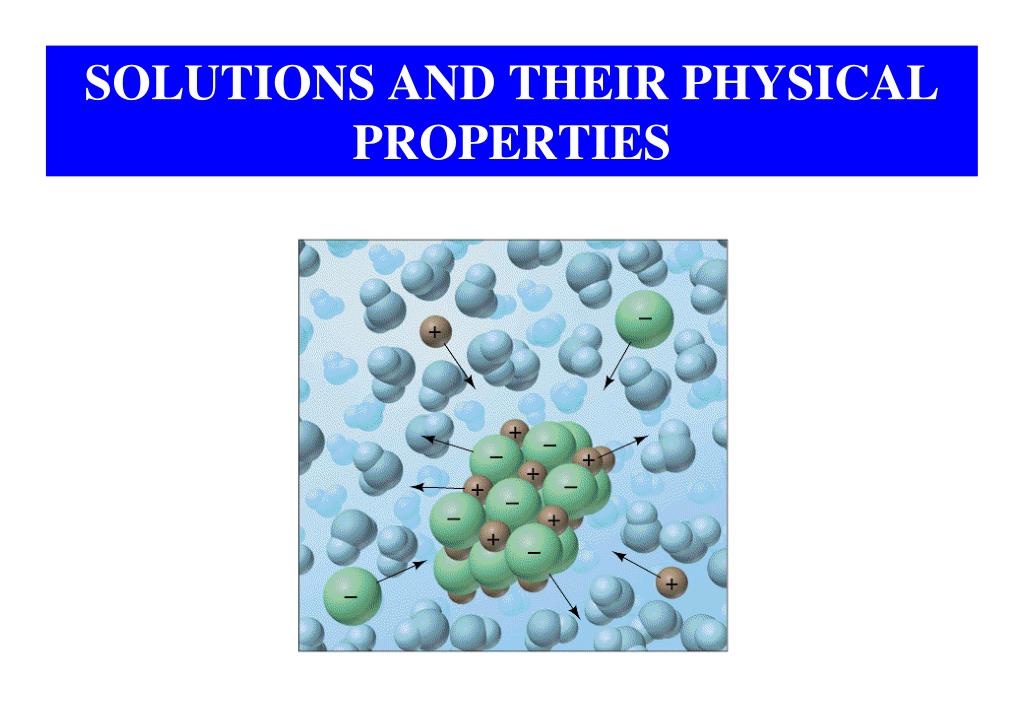 SOLUTIONS AND THEIR PHYSICAL PROPERTIES